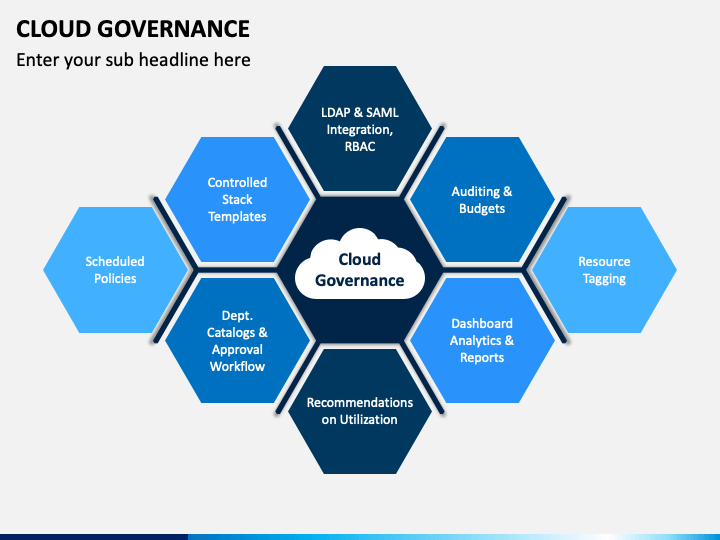 CLOUD GOVERNANCE

Enter your sub headline here

LDAP & SAML Integration, RBAC

Controlled Stack Templates

Auditing & Budgets

Scheduled Policies

Cloud Governance

Resource Tagging

Dept. Catalogs & Approval Workflow

Dashboard Analytics & Reports

Recommendations on Utilization